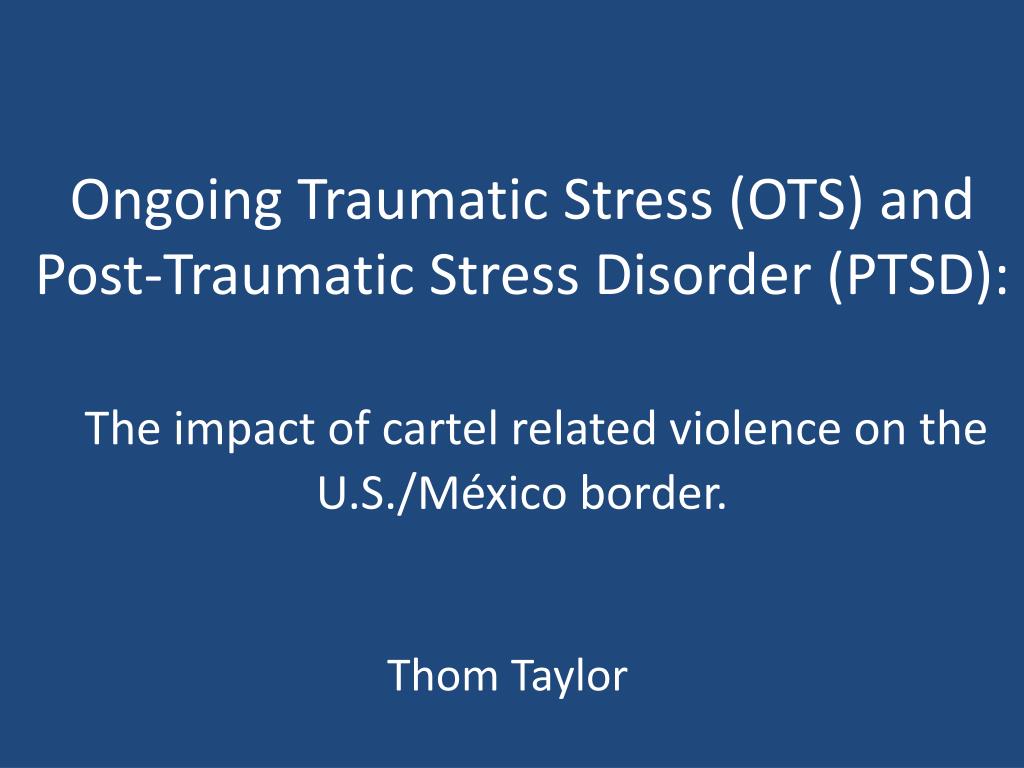 Ongoing Traumatic Stress (OTS) and Post-Traumatic Stress Disorder (PTSD):

The impact of cartel related violence on the U.S./México border.

Thom Taylor